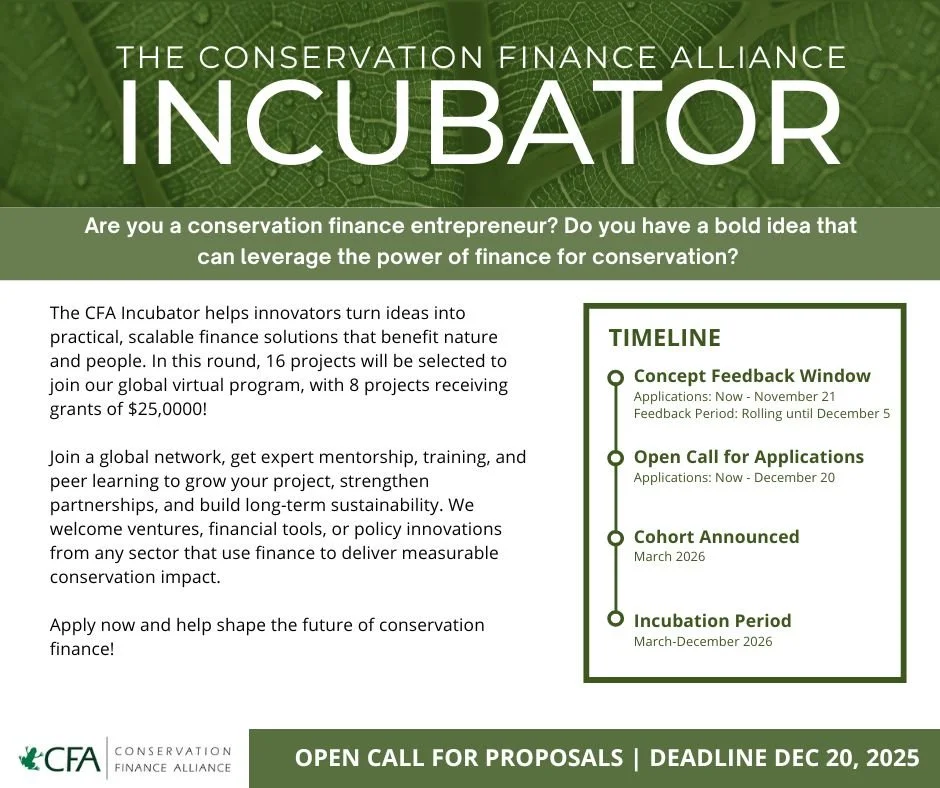 THE CONSERVATION FINANCE ALLIANCE
INCUBATOR

Are you a conservation finance entrepreneur? Do you have a bold idea that can leverage the power of finance for conservation?

The CFA Incubator helps innovators turn ideas into practical, scalable finance solutions that benefit nature and people. In this round, 16 projects will be selected to join our global virtual program, with 8 projects receiving grants of $25,0000!

Join a global network, get expert mentorship, training, and peer learning to grow your project, strengthen partnerships, and build long-term sustainability. We welcome ventures, financial tools, or policy innovations from any sector that use finance to deliver measurable conservation impact.

Apply now and help shape the future of conservation finance!

TIMELINE

Concept Feedback Window
Applications: Now - November 21
Feedback Period: Rolling until December 5

Open Call for Applications
Applications: Now - December 20

Cohort Announced
March 2026

Incubation Period
March-December 2026

CFA CONSERVATION FINANCE ALLIANCE

OPEN CALL FOR PROPOSALS | DEADLINE DEC 20, 2025